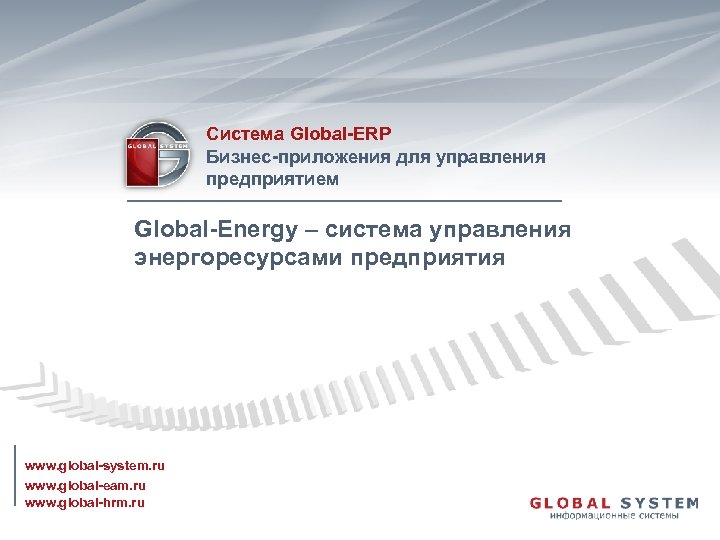 GLOBAL SYSTEM

Система Global-ERP
Бизнес-приложения для управления предприятием

Global-Energy – система управления энергоресурсами предприятия

www.global-system.ru
www.global-eam.ru
www.global-hrm.ru

GLOBAL SYSTEM
информационные системы